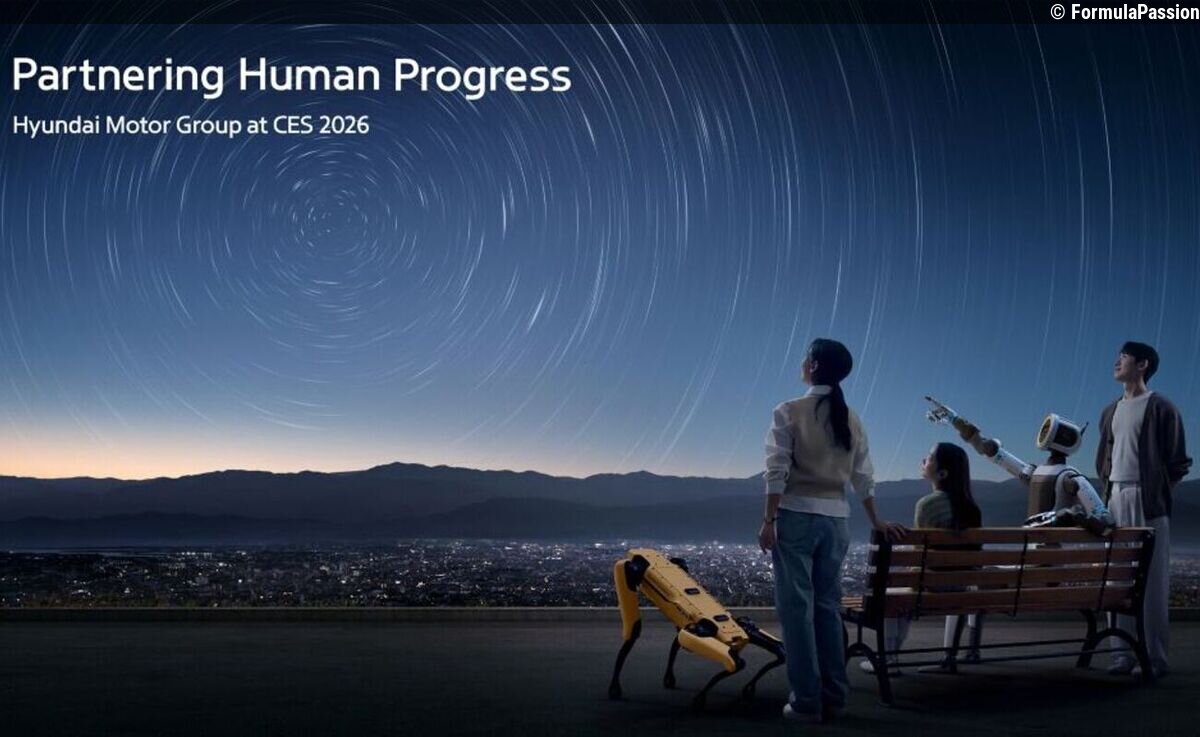 © FormulaPassion

Partnering Human Progress

Hyundai Motor Group at CES 2026